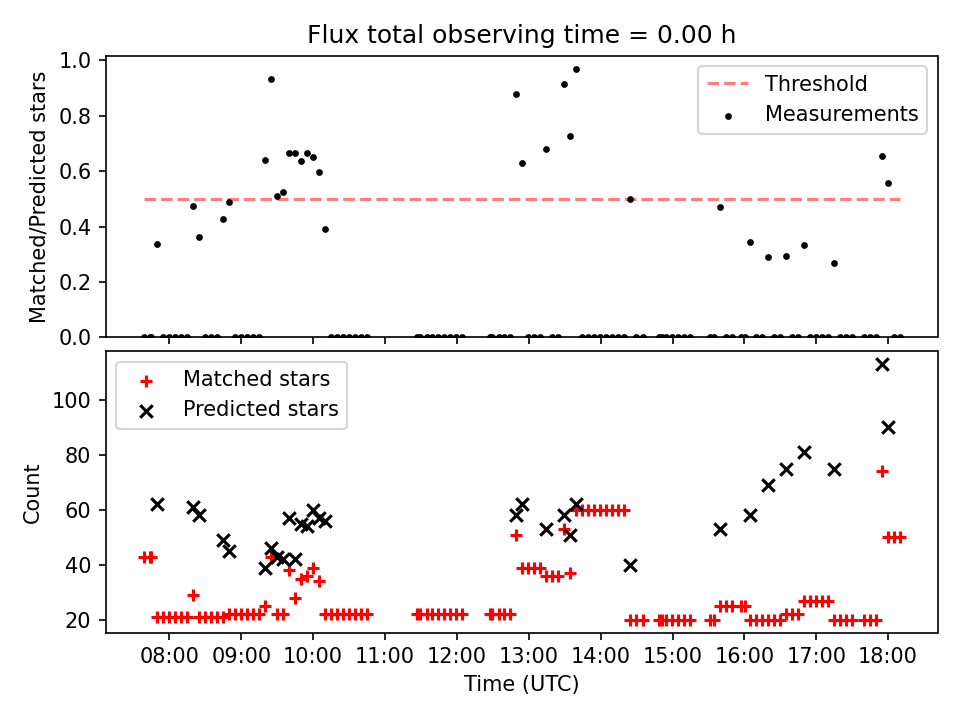 Flux total observing time = 0.00 h

Matched/Predicted stars

1.0
0.8
0.6
0.4
0.2
0.0

Threshold
Measurements

Count

100
80
60
40
20

Matched stars
Predicted stars

08:00 09:00 10:00 11:00 12:00 13:00 14:00 15:00 16:00 17:00 18:00

Time (UTC)